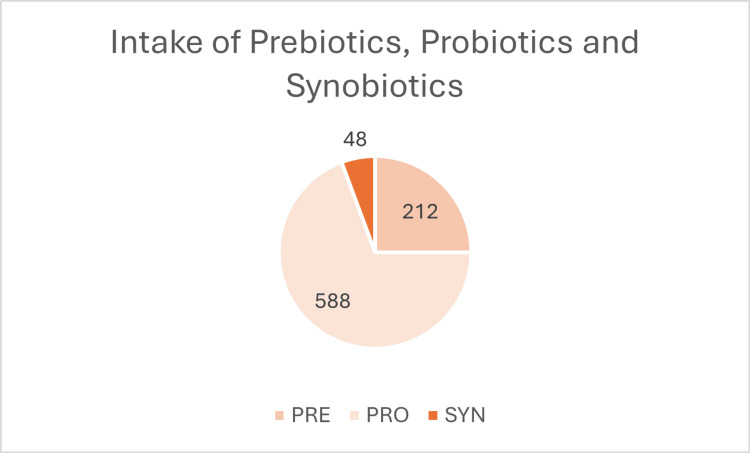 Intake of Prebiotics, Probiotics and Synobiotics

48

212

588

PRE PRO SYN